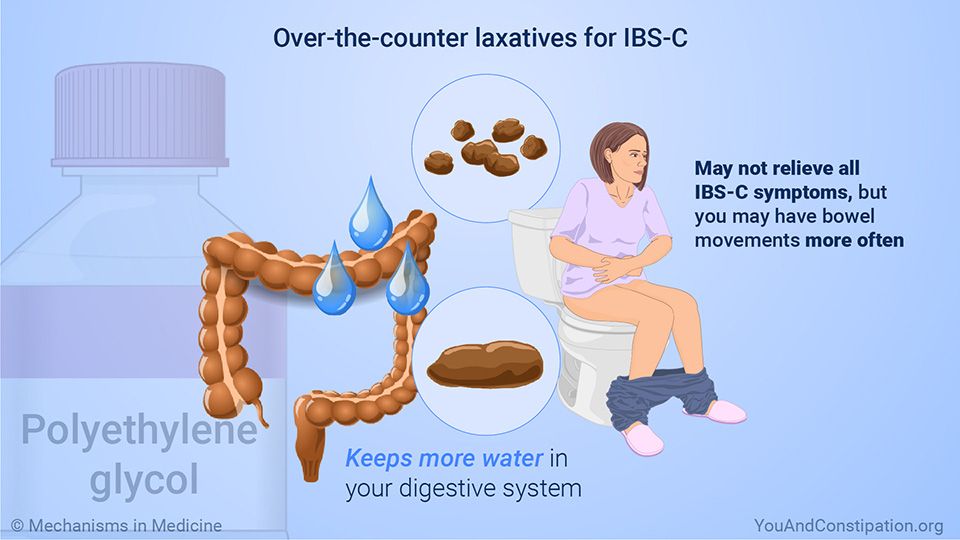 Over-the-counter laxatives for IBS-C

May not relieve all IBS-C symptoms, but you may have bowel movements more often

Polyethylene glycol

Keeps more water in your digestive system

© Mechanisms in Medicine

YouAndConstipation.org